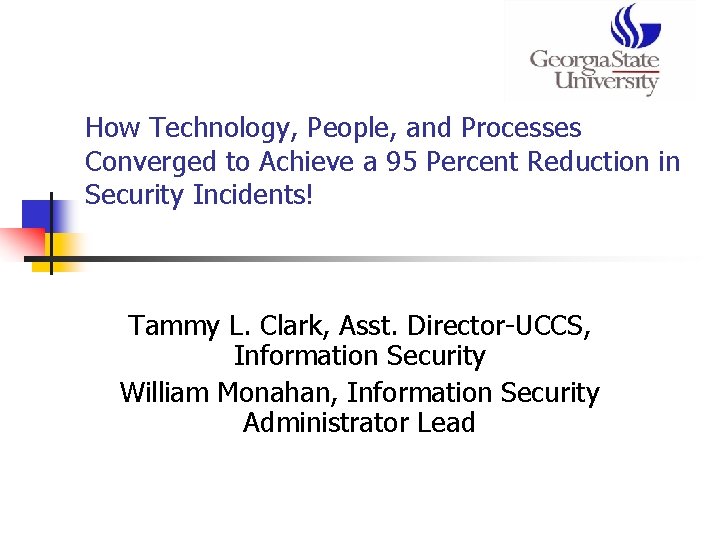 GeorgiaState
University

How Technology, People, and Processes Converged to Achieve a 95 Percent Reduction in Security Incidents!

Tammy L. Clark, Asst. Director-UCCS, Information Security
William Monahan, Information Security Administrator Lead